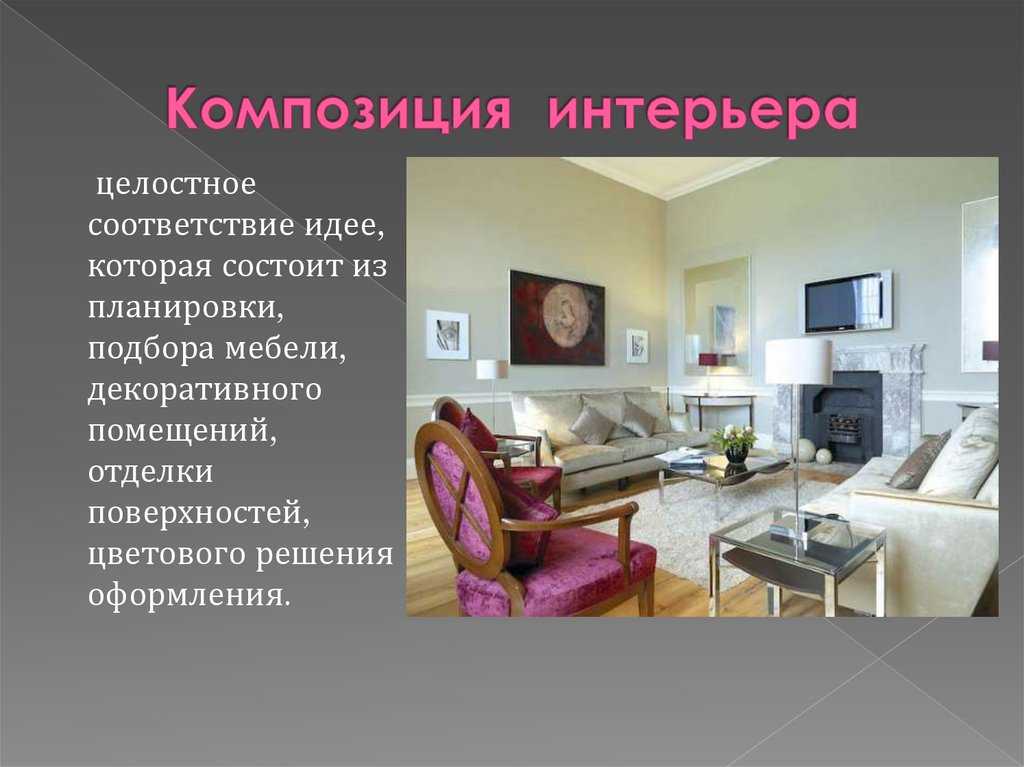 Композиция интерьера

целостное соответствие идее, которая состоит из планировки, подбора мебели, декоративного помещений, отделки поверхностей, цветового решения оформления.